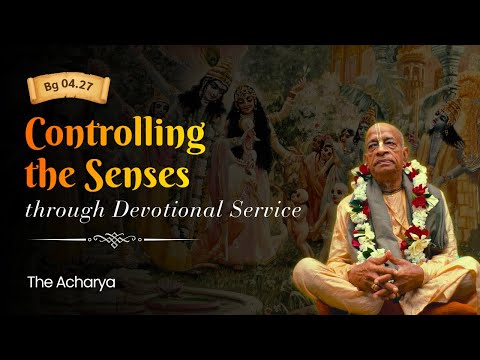 Bg 04.27

Controlling the Senses

through Devotional Service

The Acharya